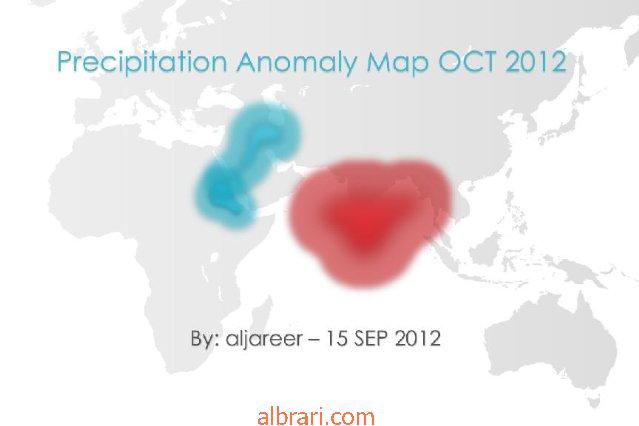 Precipitation Anomaly Map OCT 2012

By: aljareer – 15 SEP 2012

albrari.com